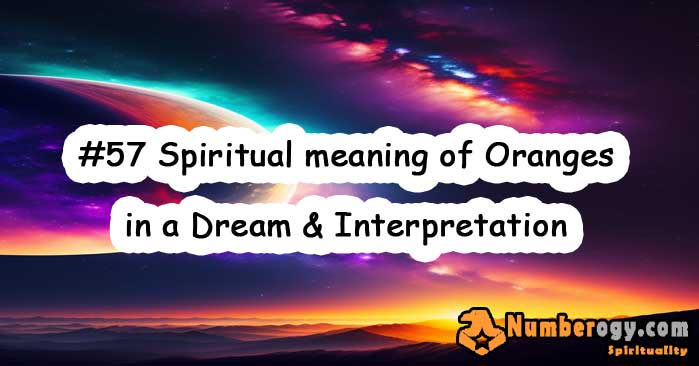 #57 Spiritual meaning of Oranges in a Dream & Interpretation

Numberogy.com
Spirituality